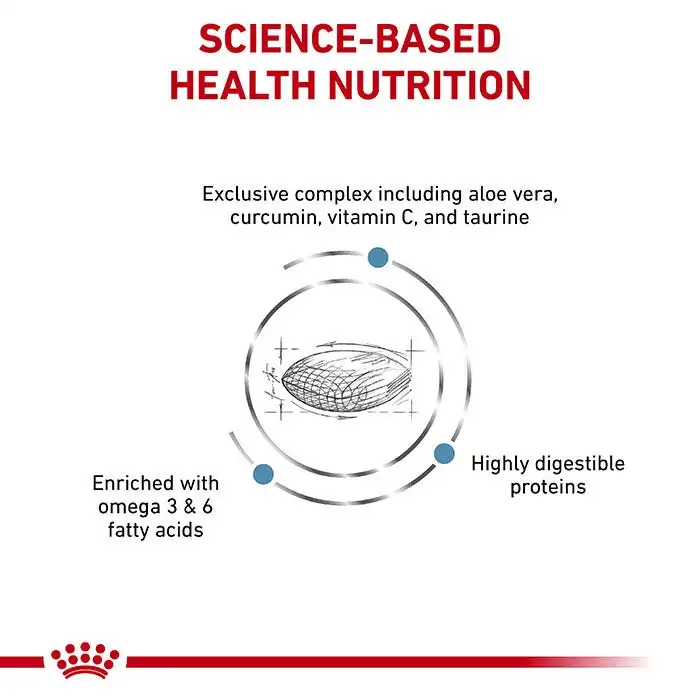 SCIENCE-BASED HEALTH NUTRITION

Exclusive complex including aloe vera, curcumin, vitamin C, and taurine

Enriched with omega 3 & 6 fatty acids

Highly digestible proteins